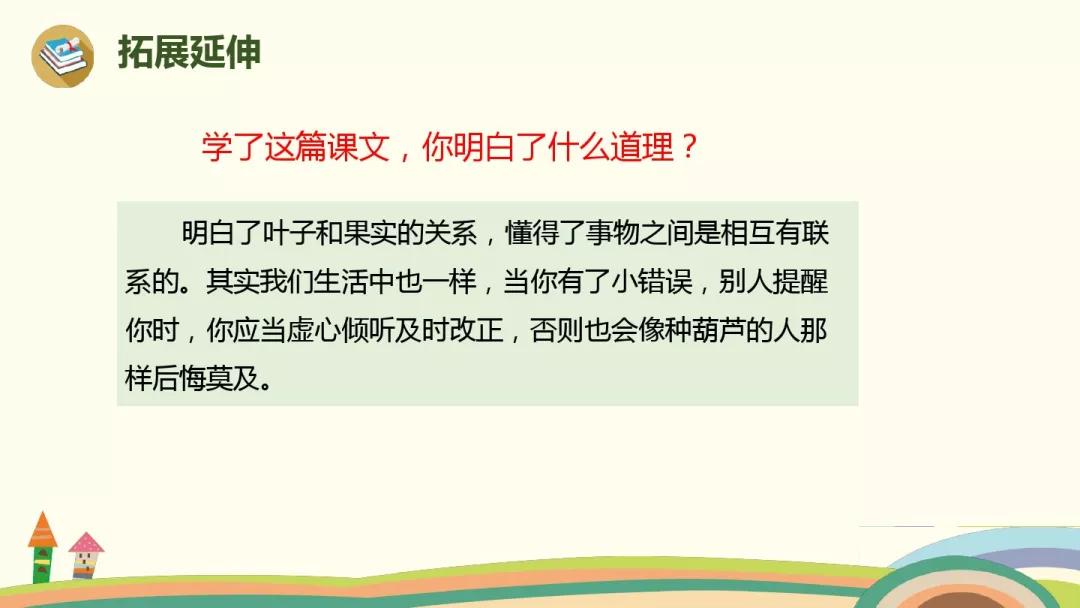 拓展延伸

学了这篇课文，你明白了什么道理？

明白了叶子和果实的关系，懂得了事物之间是相互有联系的。其实我们生活中也一样，当你有了小错误，别人提醒你时，你应当虚心倾听及时改正，否则也会像种葫芦的人那样后悔莫及。